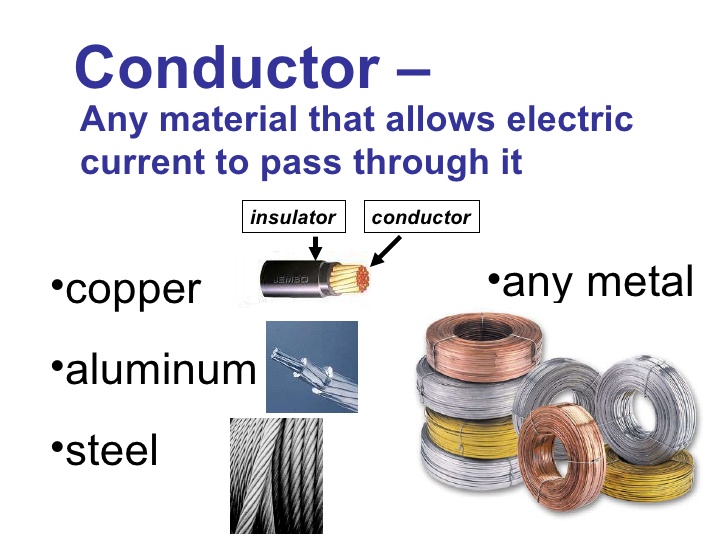 Conductor –
Any material that allows electric current to pass through it

insulator

conductor

JEMBO

•copper

•aluminum

•steel

•any metal